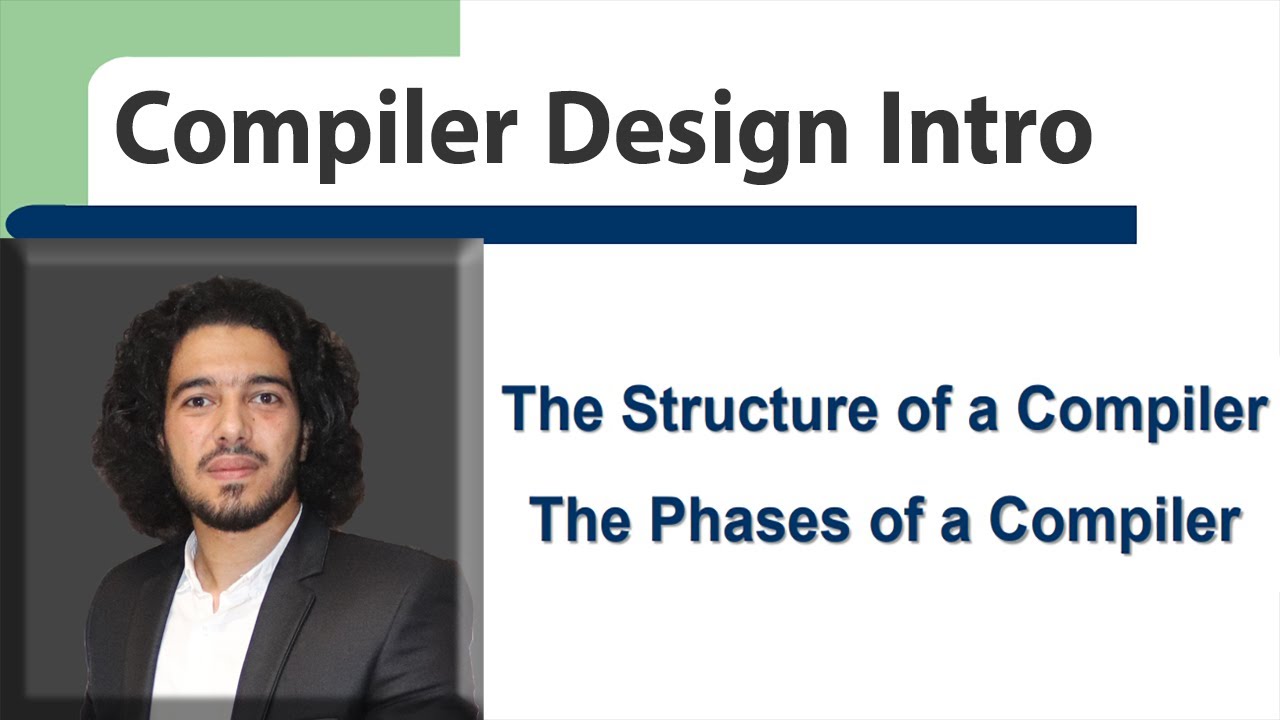 Compiler Design Intro

The Structure of a Compiler

The Phases of a Compiler